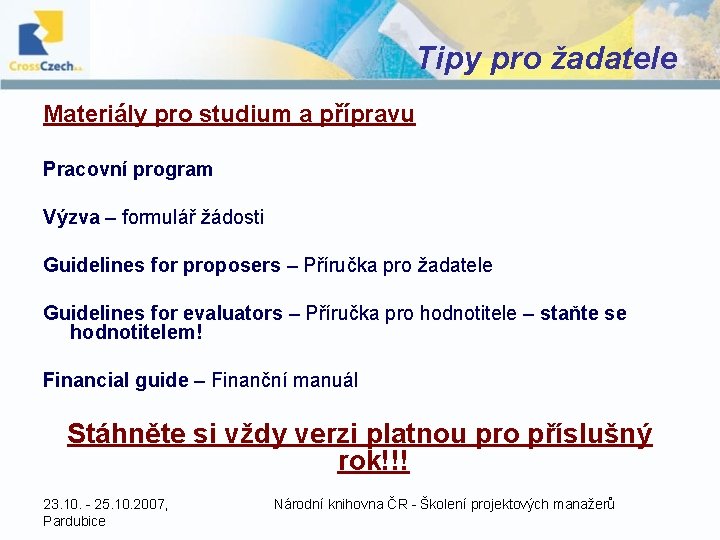 CrossCzech a.s.

Tipy pro žadatele

Materiály pro studium a přípravu

Pracovní program

Výzva – formulář žádosti

Guidelines for proposers – Příručka pro žadatele

Guidelines for evaluators – Příručka pro hodnotitele – staňte se hodnotitelem!

Financial guide – Finanční manuál

Stáhněte si vždy verzi platnou pro příslušný rok!!!

23.10. - 25.10.2007, Pardubice

Národní knihovna ČR - Školení projektových manažerů